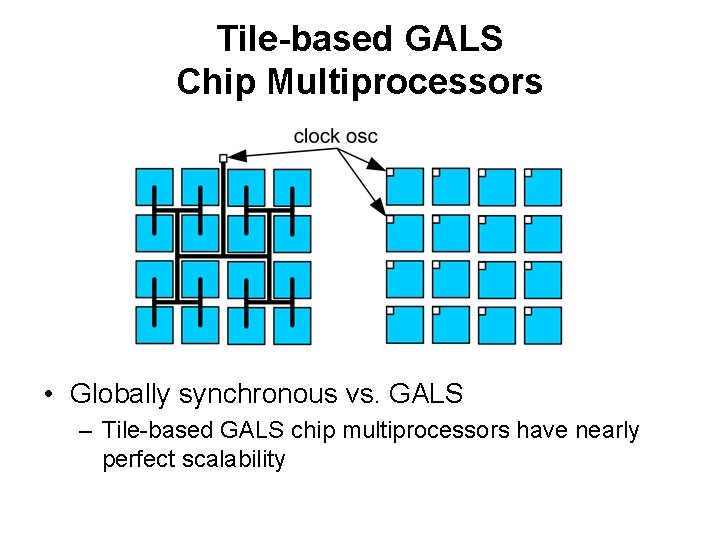 Tile-based GALS
Chip Multiprocessors

clock osc

• Globally synchronous vs. GALS
– Tile-based GALS chip multiprocessors have nearly perfect scalability